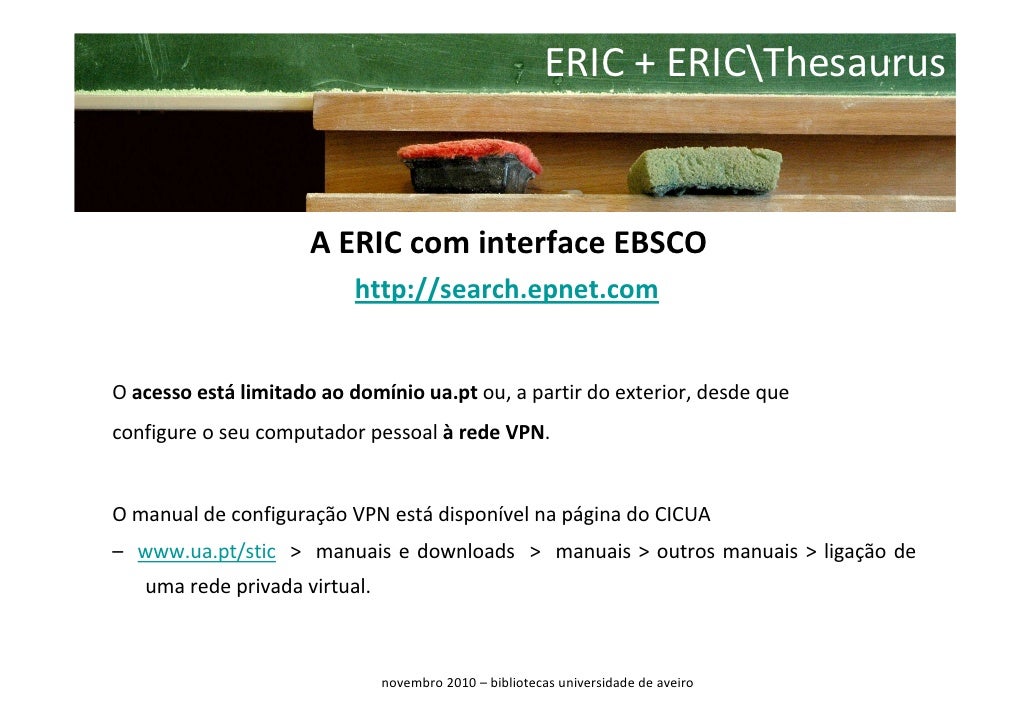 ERIC + ERIC\Thesaurus

A ERIC com interface EBSCO
http://search.epnet.com

O acesso está limitado ao domínio ua.pt ou, a partir do exterior, desde que configure o seu computador pessoal à rede VPN.

O manual de configuração VPN está disponível na página do CICUA – www.ua.pt/stic > manuais e downloads > manuais > outros manuais > ligação de uma rede privada virtual.

novembro 2010 – bibliotecas universidade de aveiro